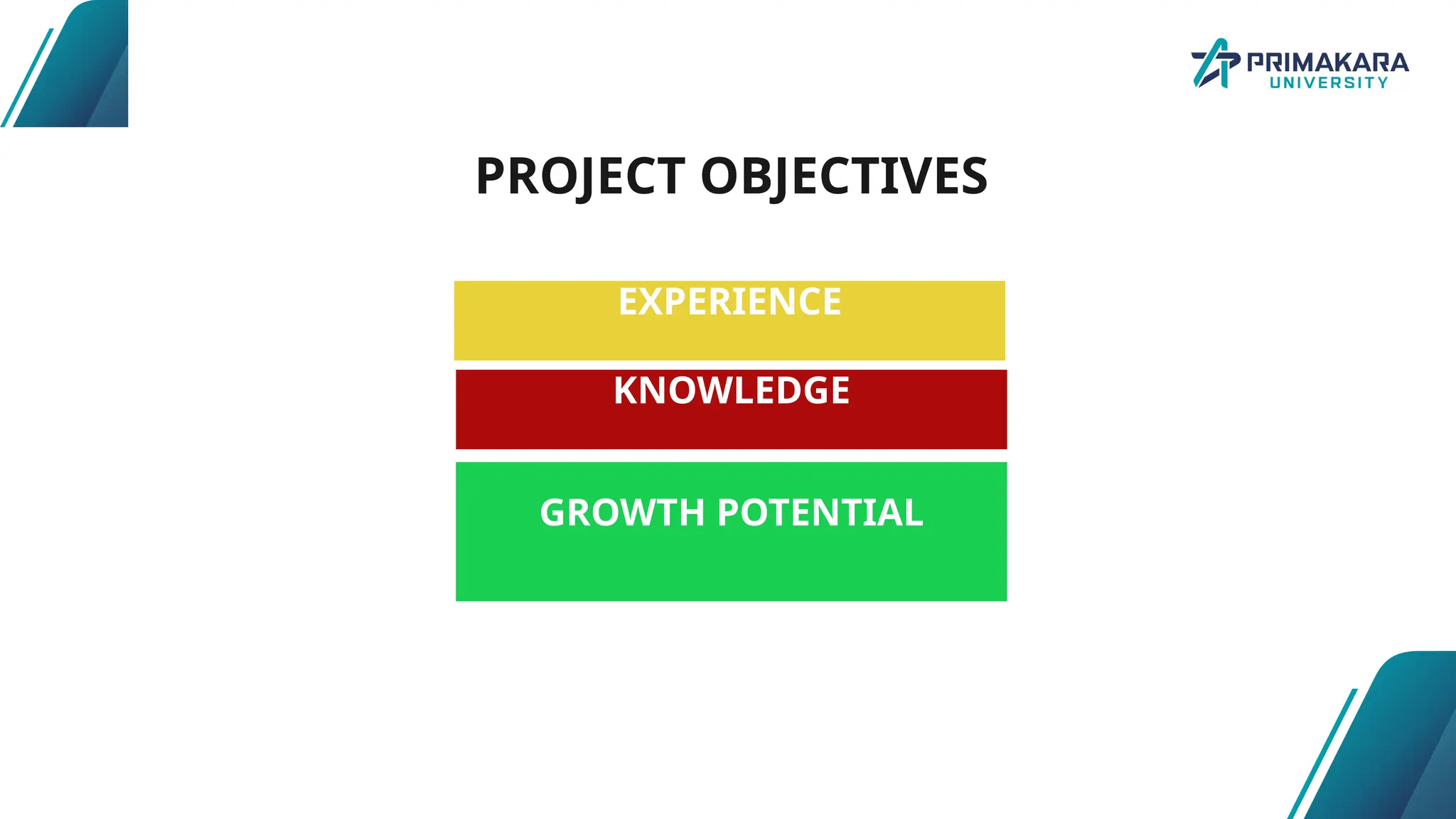 PRIMAKARA
UNIVERSITY

PROJECT OBJECTIVES

EXPERIENCE

KNOWLEDGE

GROWTH POTENTIAL